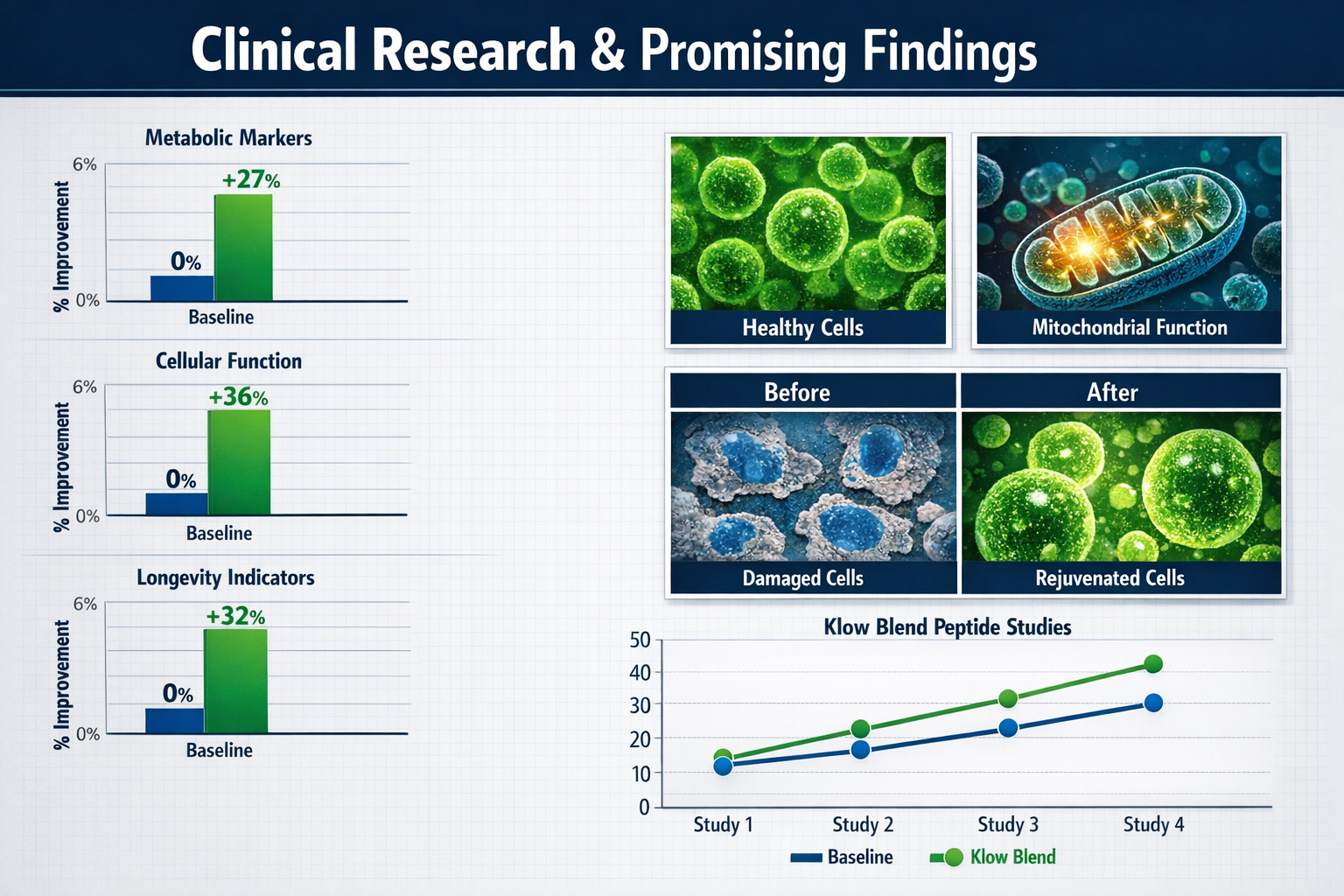 Clinical Research & Promising Findings

Metabolic Markers

% Improvement

6%

0%

+27%

0%

Baseline

Cellular Function

% Improvement

6%

0%

+36%

0%

Baseline

Longevity Indicators

% Improvement

6%

0%

+32%

0%

Baseline

Healthy Cells

Mitochondrial Function

Before

After

Damaged Cells

Rejuvenated Cells

Klow Blend Peptide Studies

50
40
30
20
10
0

Study 1
Study 2
Study 3
Study 4

Baseline
Klow Blend